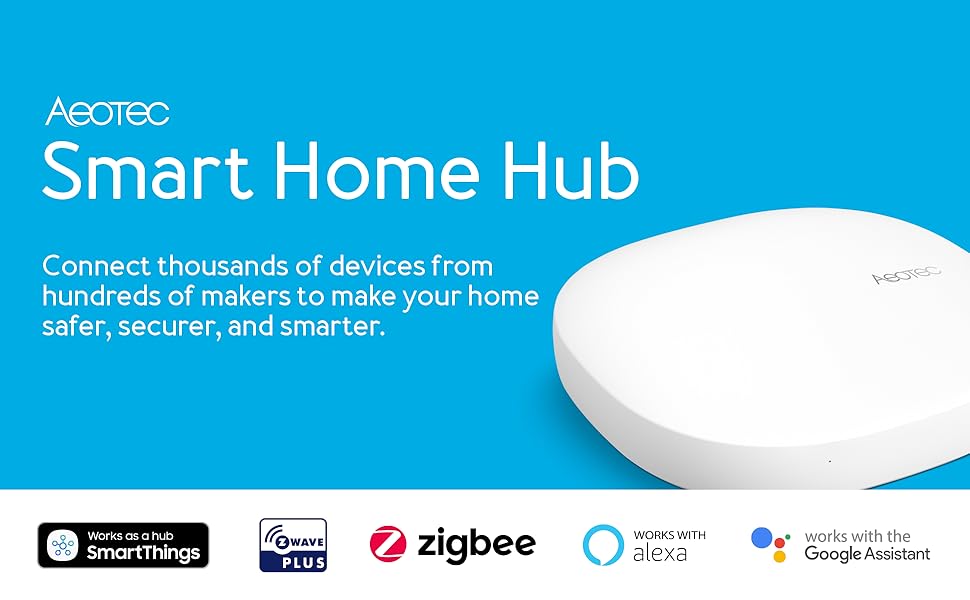 AEOTEC
Smart Home Hub

Connect thousands of devices from hundreds of makers to make your home safer, securer, and smarter.

AEOTEC

Works as a hub SmartThings

Z WAVE PLUS

zigbee

WORKS WITH alexa

works with the Google Assistant